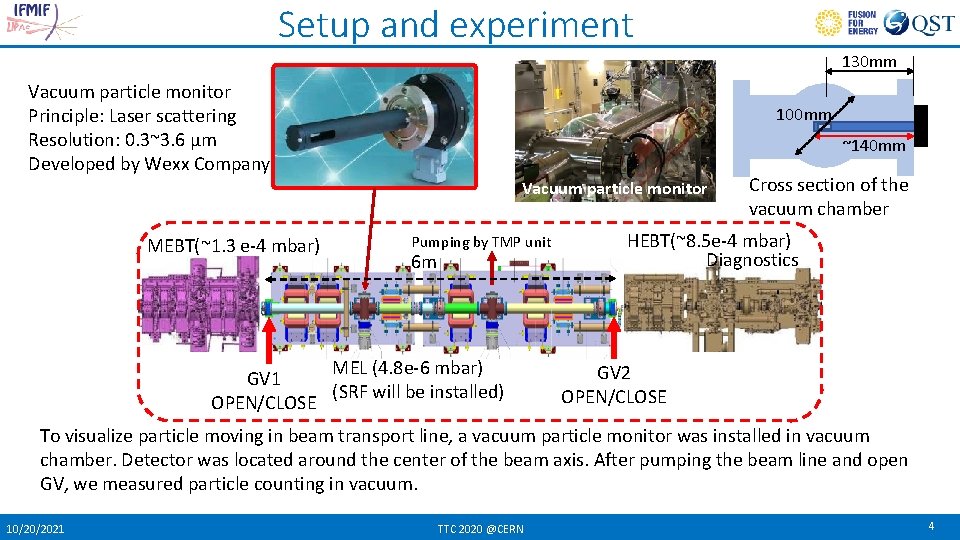 IFMIF LIPAc

Setup and experiment

FUSION FOR ENERGY QST

Vacuum particle monitor
Principle: Laser scattering
Resolution: 0.3~3.6 µm
Developed by Wexx Company

Vacuum particle monitor

130mm
100mm
~140mm
Cross section of the vacuum chamber

MEBT(~1.3 e-4 mbar)
Pumping by TMP unit
6m
HEBT(~8.5e-4 mbar)
Diagnostics

GV1
OPEN/CLOSE
MEL (4.8e-6 mbar)
(SRF will be installed)
GV2
OPEN/CLOSE

To visualize particle moving in beam transport line, a vacuum particle monitor was installed in vacuum chamber. Detector was located around the center of the beam axis. After pumping the beam line and open GV, we measured particle counting in vacuum.

10/20/2021
TTC 2020 @CERN
4